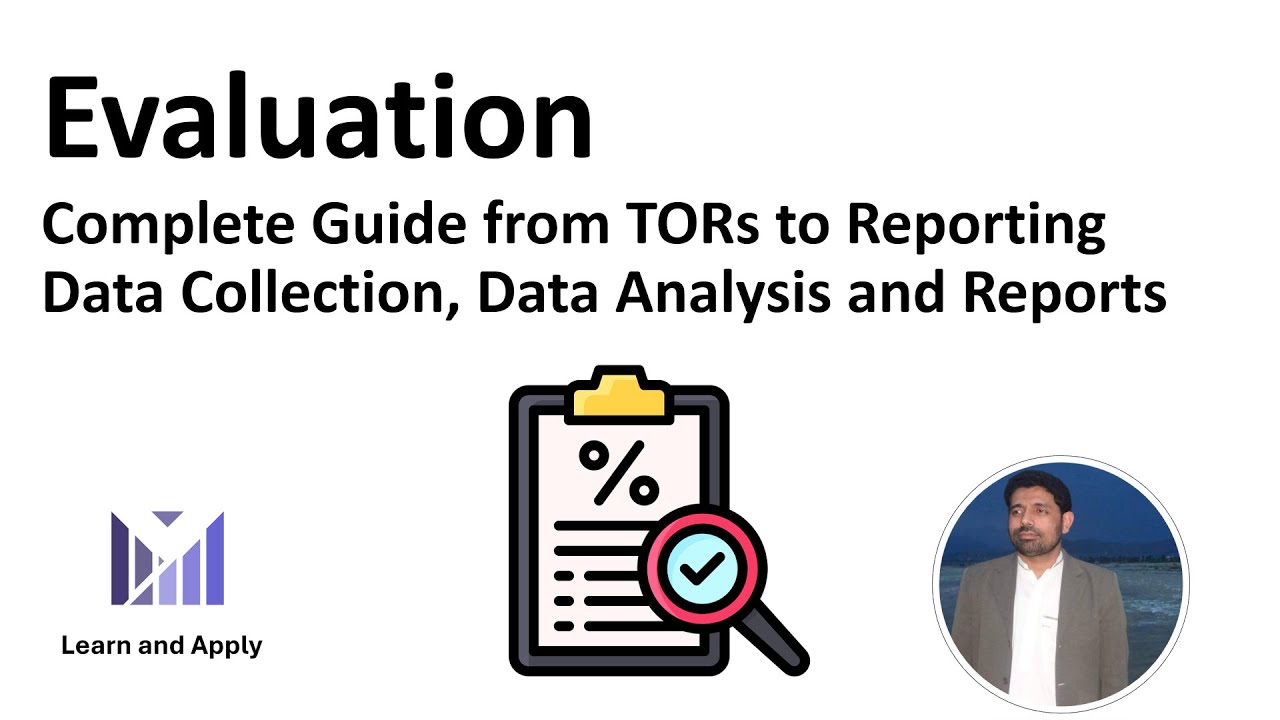 Evaluation

Complete Guide from TORs to Reporting
Data Collection, Data Analysis and Reports

%

Learn and Apply